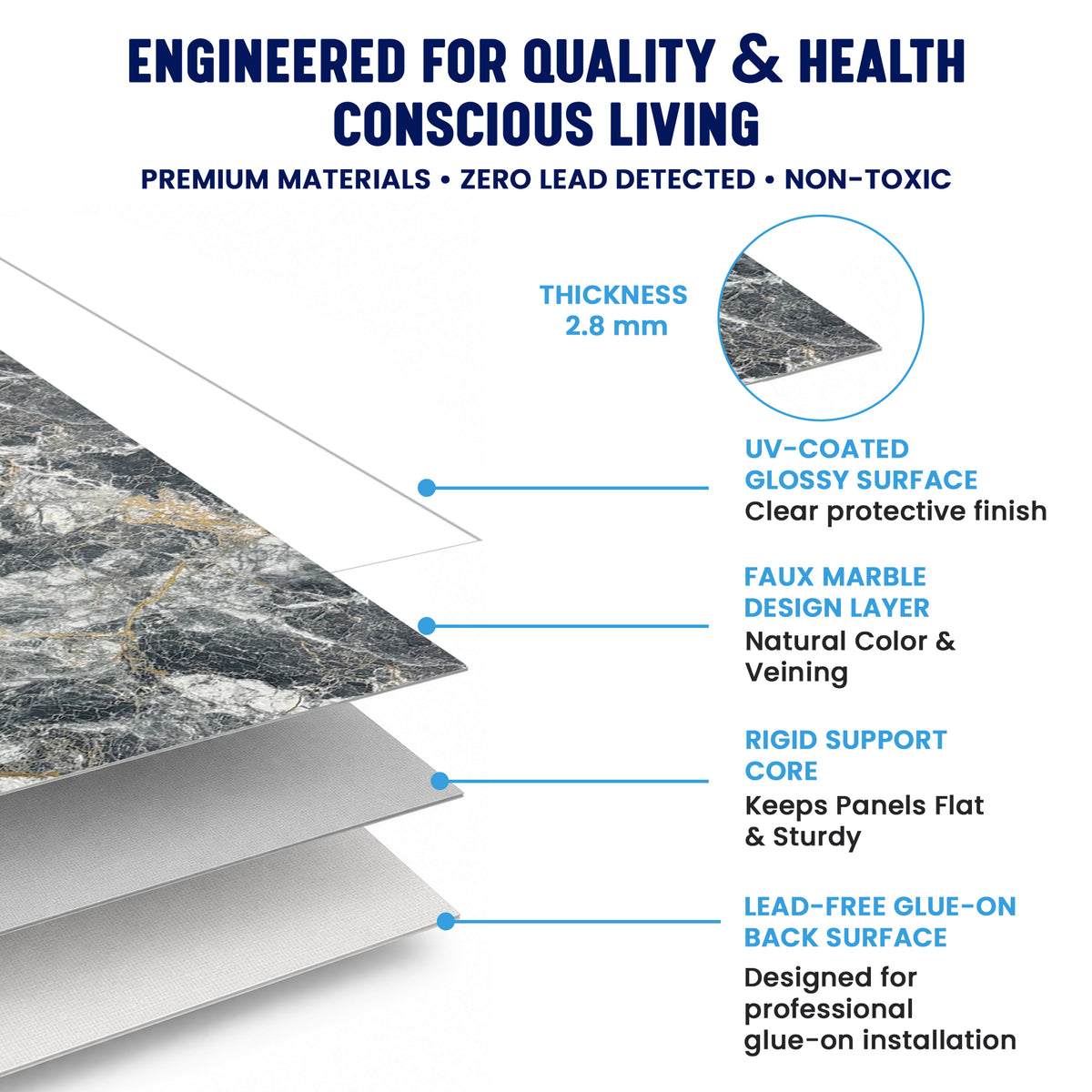 ENGINEERED FOR QUALITY & HEALTH CONSCIOUS LIVING

PREMIUM MATERIALS • ZERO LEAD DETECTED • NON-TOXIC

THICKNESS 2.8 mm

UV-COATED GLOSSY SURFACE
Clear protective finish

FAUX MARBLE DESIGN LAYER
Natural Color & Veining

RIGID SUPPORT CORE
Keeps Panels Flat & Sturdy

LEAD-FREE GLUE-ON BACK SURFACE
Designed for professional glue-on installation